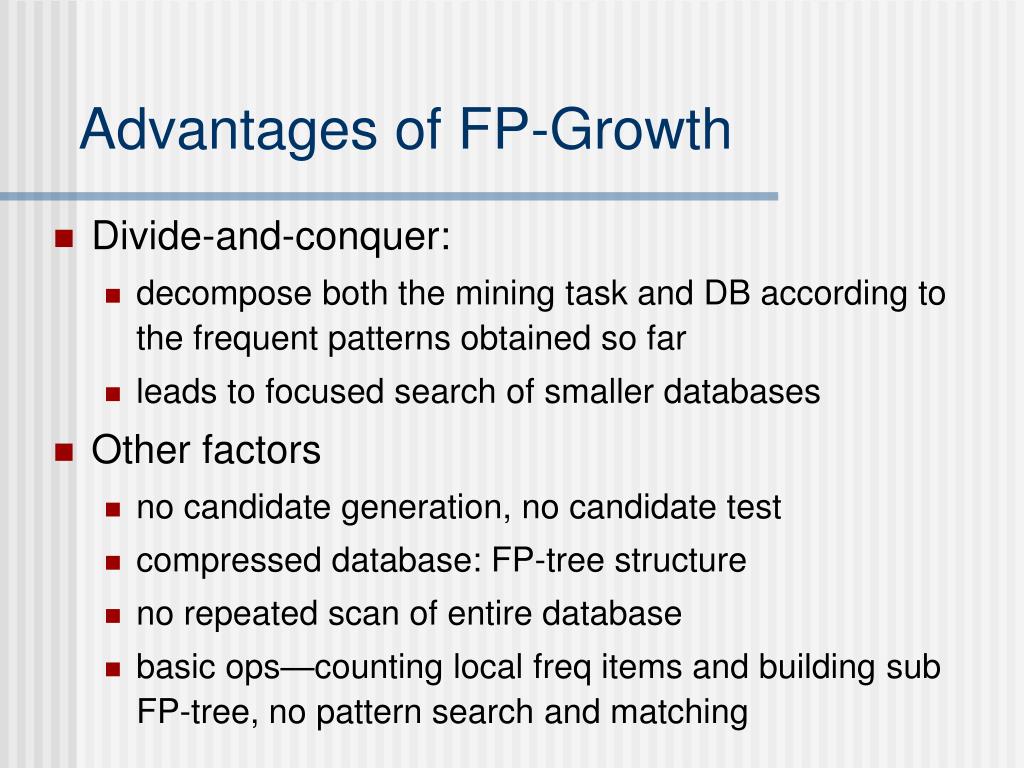 Advantages of FP-Growth

- Divide-and-conquer:
  - decompose both the mining task and DB according to the frequent patterns obtained so far
  - leads to focused search of smaller databases
- Other factors
  - no candidate generation, no candidate test
  - compressed database: FP-tree structure
  - no repeated scan of entire database
  - basic ops—counting local freq items and building sub FP-tree, no pattern search and matching